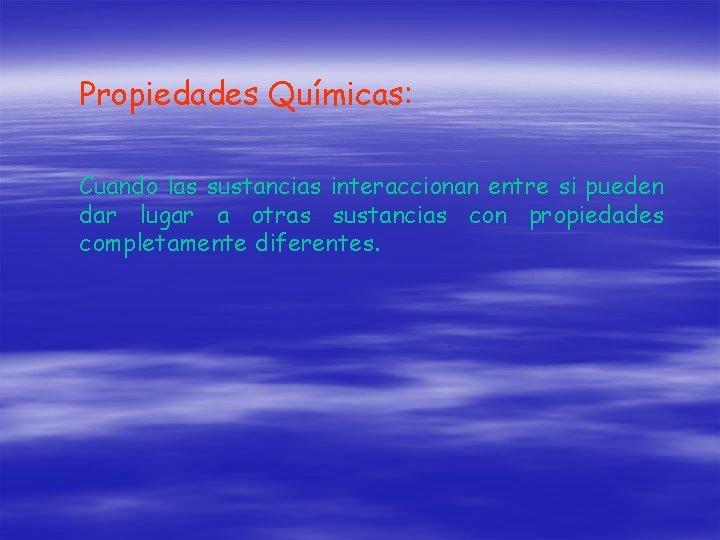 Propiedades Químicas:

Cuando las sustancias interaccionan entre si pueden dar lugar a otras sustancias con propiedades completamente diferentes.